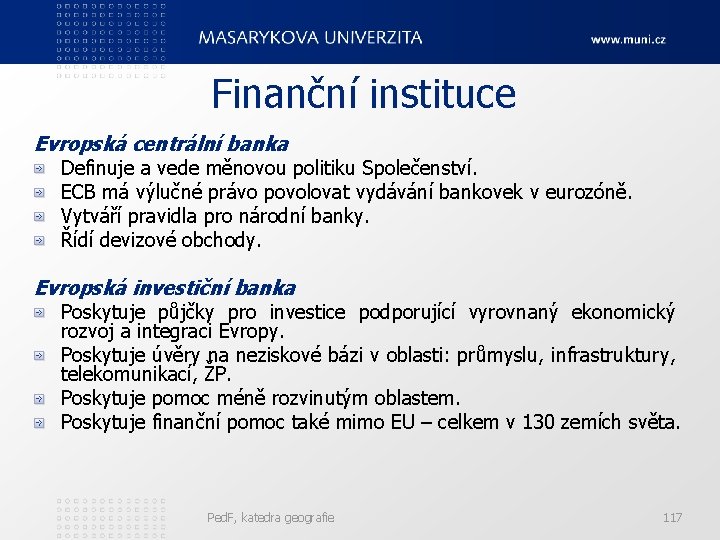 MASARYKOVA UNIVERZITA
www.muni.cz

Finanční instituce

Evropská centrální banka
Definuje a vede měnovou politiku Společenství.
ECB má výlučné právo povolovat vydávání bankovek v eurozóně.
Vytváří pravidla pro národní banky.
Řídí devizové obchody.

Evropská investiční banka
Poskytuje půjčky pro investice podporující vyrovnaný ekonomický rozvoj a integraci Evropy.
Poskytuje úvěry na neziskové bázi v oblasti: průmyslu, infrastruktury, telekomunikací, ŽP.
Poskytuje pomoc méně rozvinutým oblastem.
Poskytuje finanční pomoc také mimo EU – celkem v 130 zemích světa.

PedF, katedra geografie
117